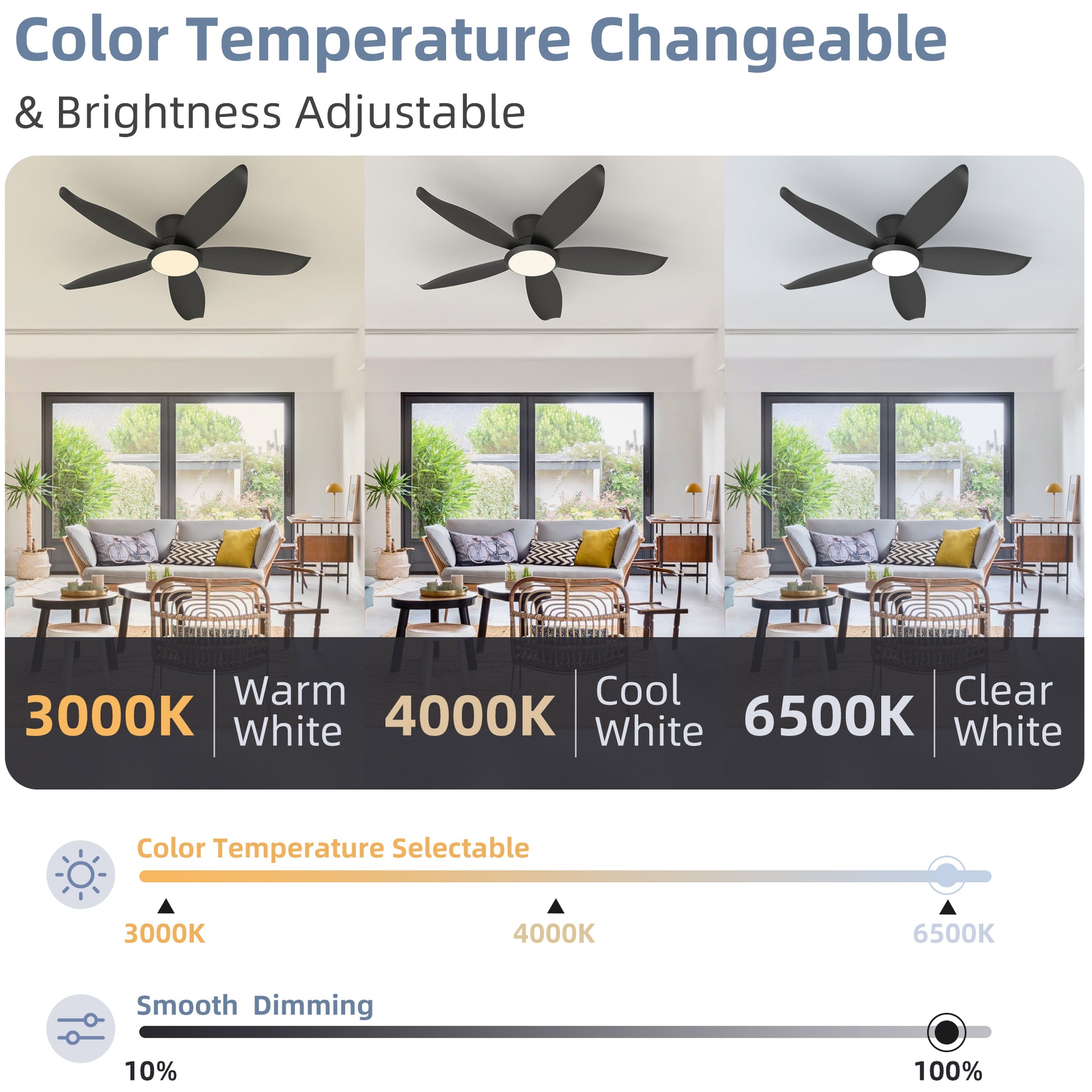 Color Temperature Changeable
& Brightness Adjustable

3000K Warm White 4000K Cool White 6500K Clear White

Color Temperature Selectable
3000K 4000K 6500K

Smooth Dimming
10% 100%